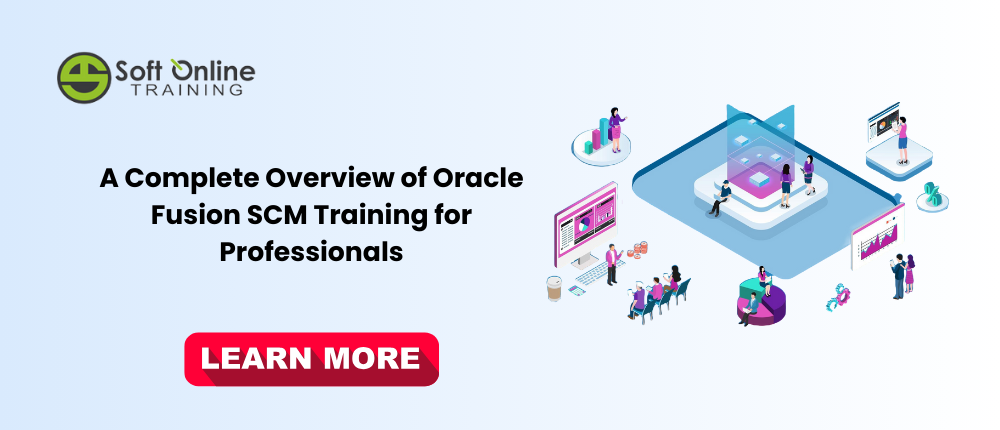 Soft Online
TRAINING

A Complete Overview of Oracle Fusion SCM Training for Professionals

LEARN MORE